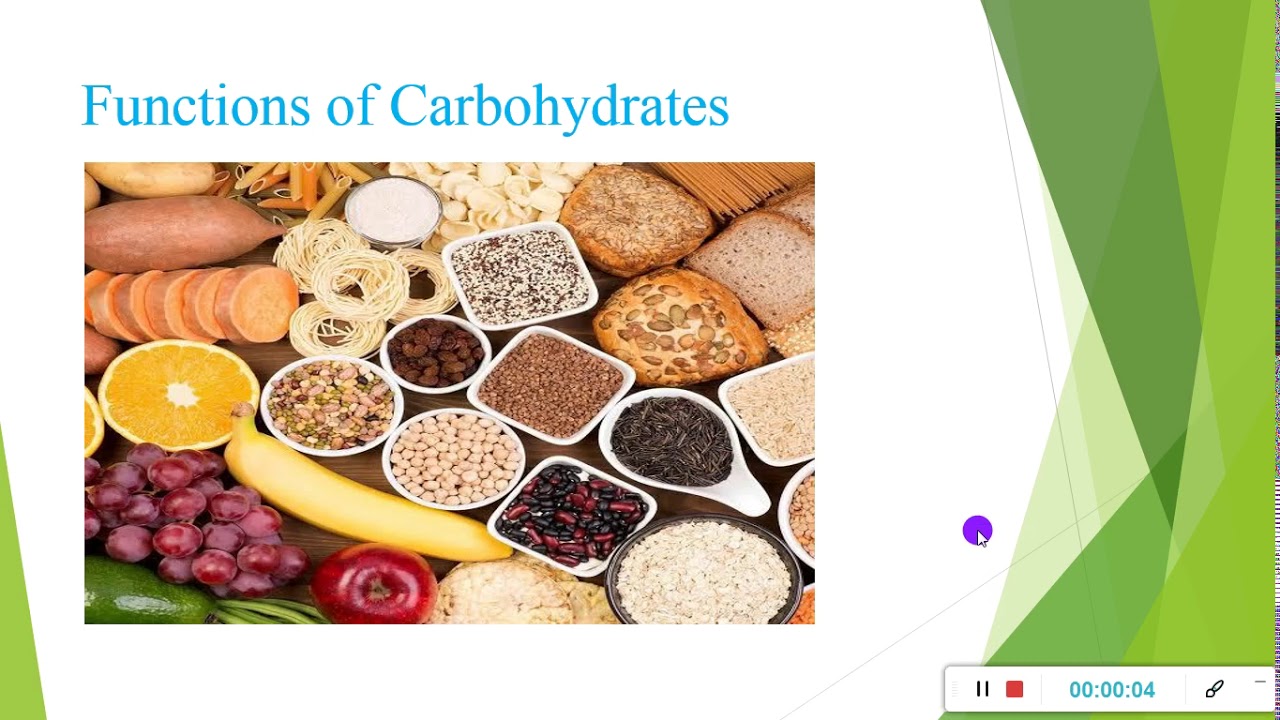 Functions of Carbohydrates

00:00:04